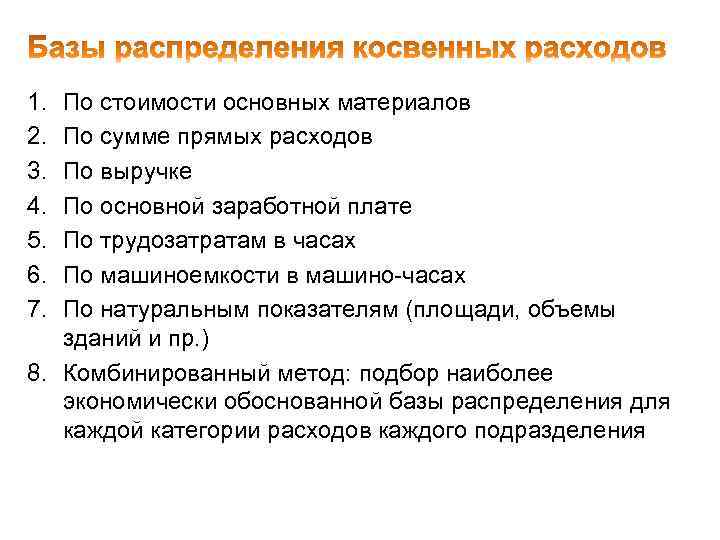 Базы распределения косвенных расходов

1. По стоимости основных материалов
2. По сумме прямых расходов
3. По выручке
4. По основной заработной плате
5. По трудозатратам в часах
6. По машиноемкости в машино-часах
7. По натуральным показателям (площади, объемы зданий и пр.)
8. Комбинированный метод: подбор наиболее экономически обоснованной базы распределения для каждой категории расходов каждого подразделения